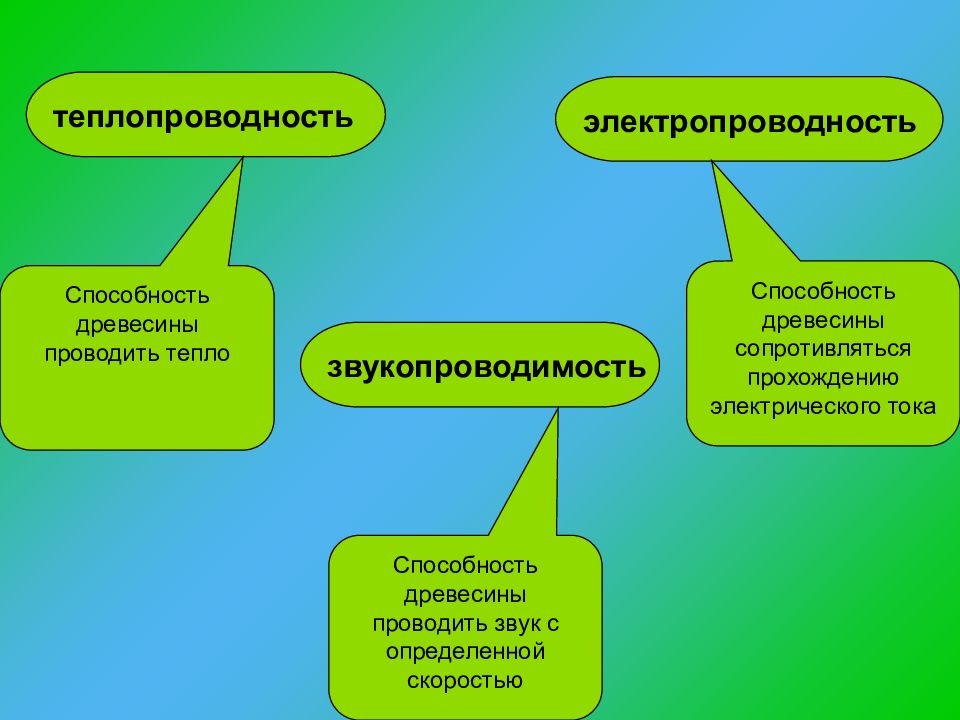 теплопроводность

Способность древесины проводить тепло

электропроводность

Способность древесины сопротивляться прохождению электрического тока

звукопроводимость

Способность древесины проводить звук с определенной скоростью